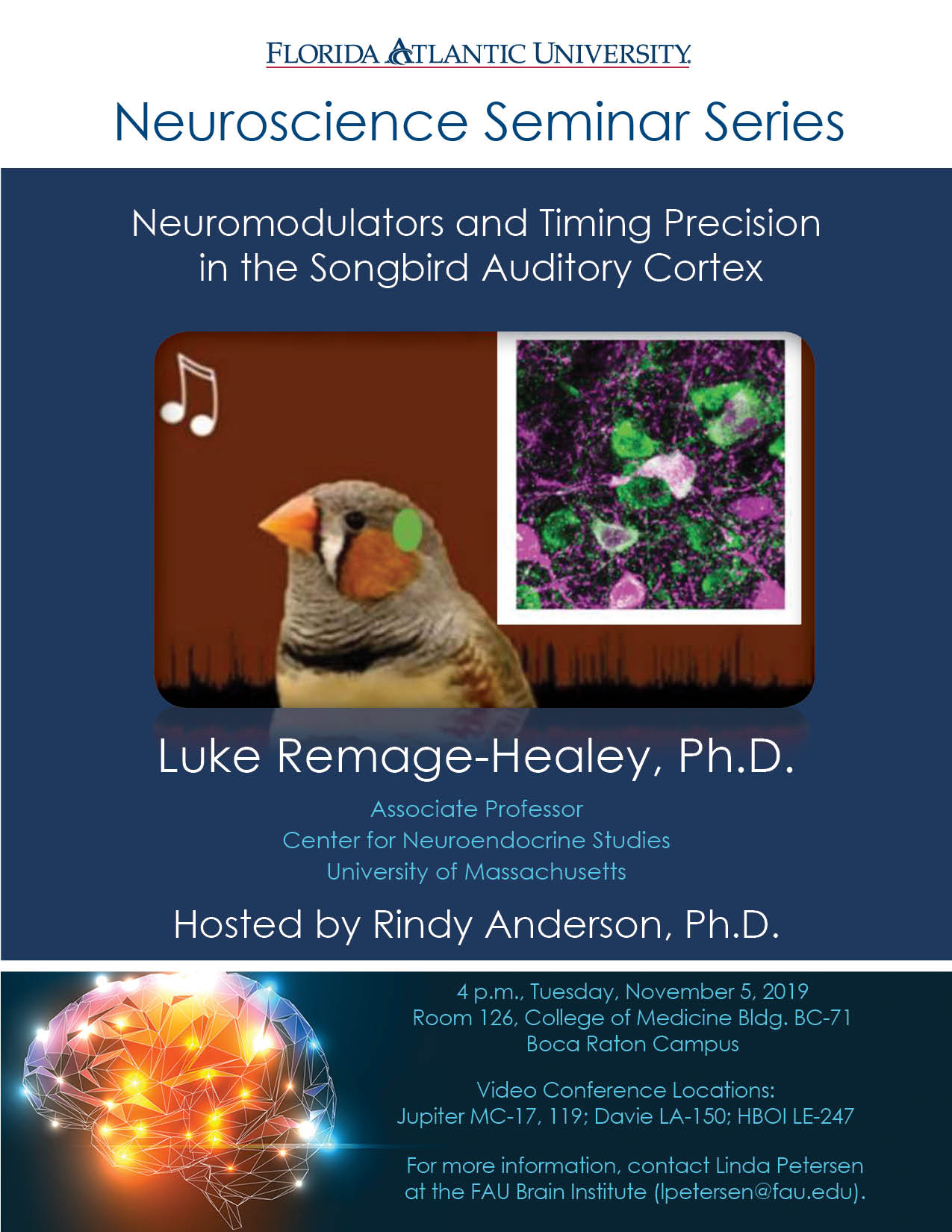 FLORIDA ATLANTIC UNIVERSITY.

Neuroscience Seminar Series

Neuromodulators and Timing Precision in the Songbird Auditory Cortex

Luke Remage-Healey, Ph.D.

Associate Professor
Center for Neuroendocrine Studies
University of Massachusetts

Hosted by Rindy Anderson, Ph.D.

4 p.m., Tuesday, November 5, 2019
Room 126, College of Medicine Bldg. BC-71
Boca Raton Campus

Video Conference Locations:
Jupiter MC-17, 119; Davie LA-150; HBOI LE-247

For more information, contact Linda Petersen at the FAU Brain Institute (lpetersen@fau.edu).